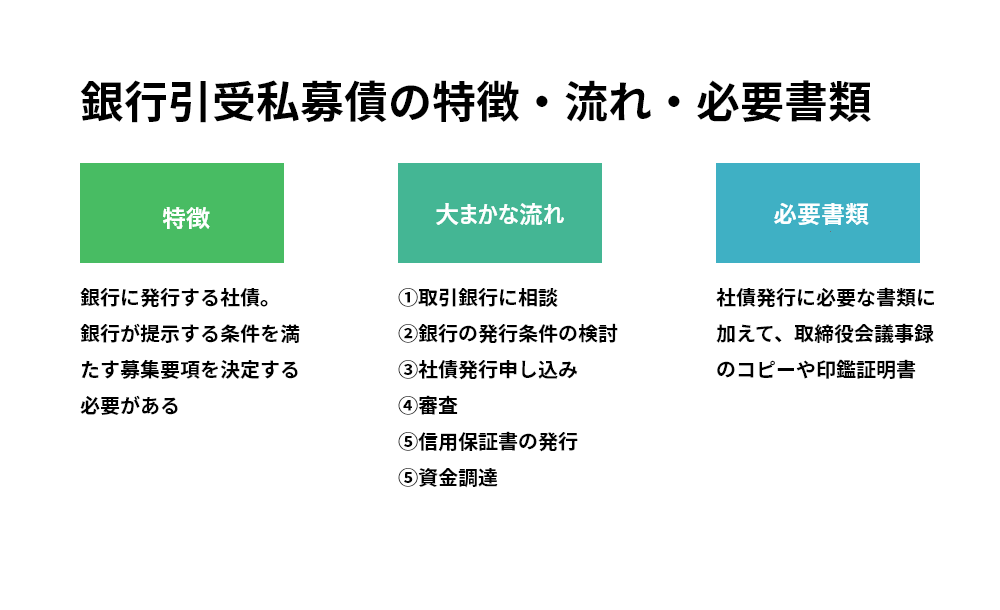 銀行引受私募債の特徴・流れ・必要書類

特徴

銀行に発行する社債。銀行が提示する条件を満たす募集要項を決定する必要がある

大まかな流れ

①取引銀行に相談
②銀行の発行条件の検討
③社債発行申し込み
④審査
⑤信用保証書の発行
⑤資金調達

必要書類

社債発行に必要な書類に加えて、取締役会議事録のコピーや印鑑証明書